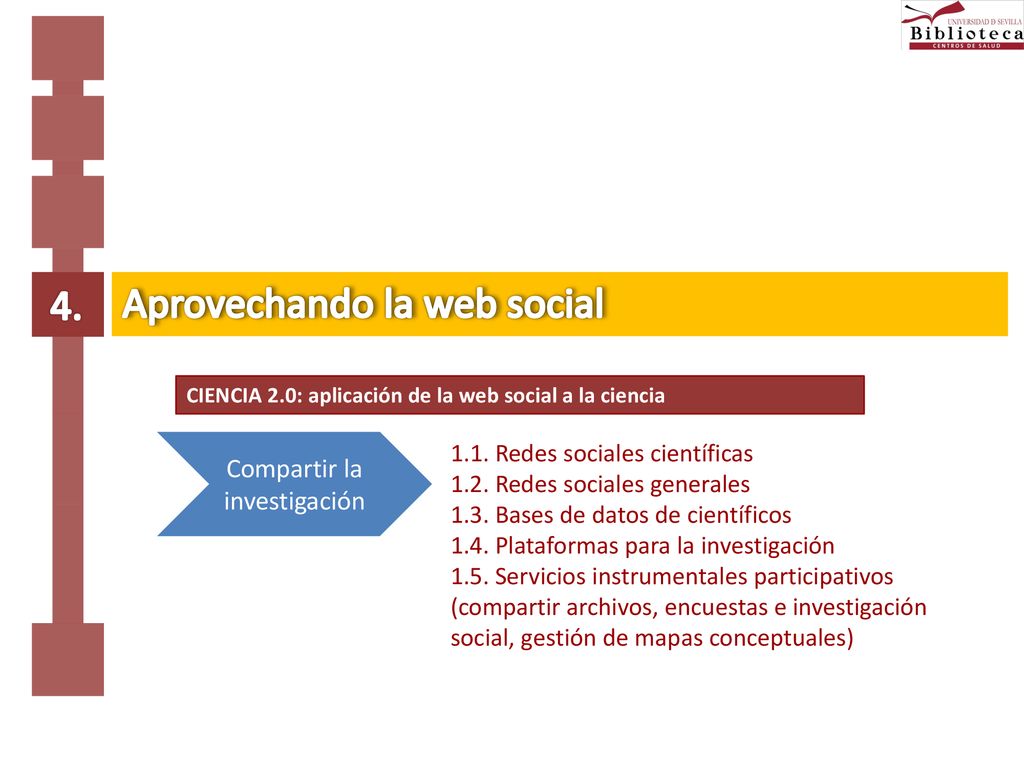 UNIVERSIDAD D SEVILLA
Biblioteca
CENTROS DE SALUD

4.

Aprovechando la web social

CIENCIA 2.0: aplicación de la web social a la ciencia

Compartir la investigación

1.1. Redes sociales científicas
1.2. Redes sociales generales
1.3. Bases de datos de científicos
1.4. Plataformas para la investigación
1.5. Servicios instrumentales participativos (compartir archivos, encuestas e investigación social, gestión de mapas conceptuales)